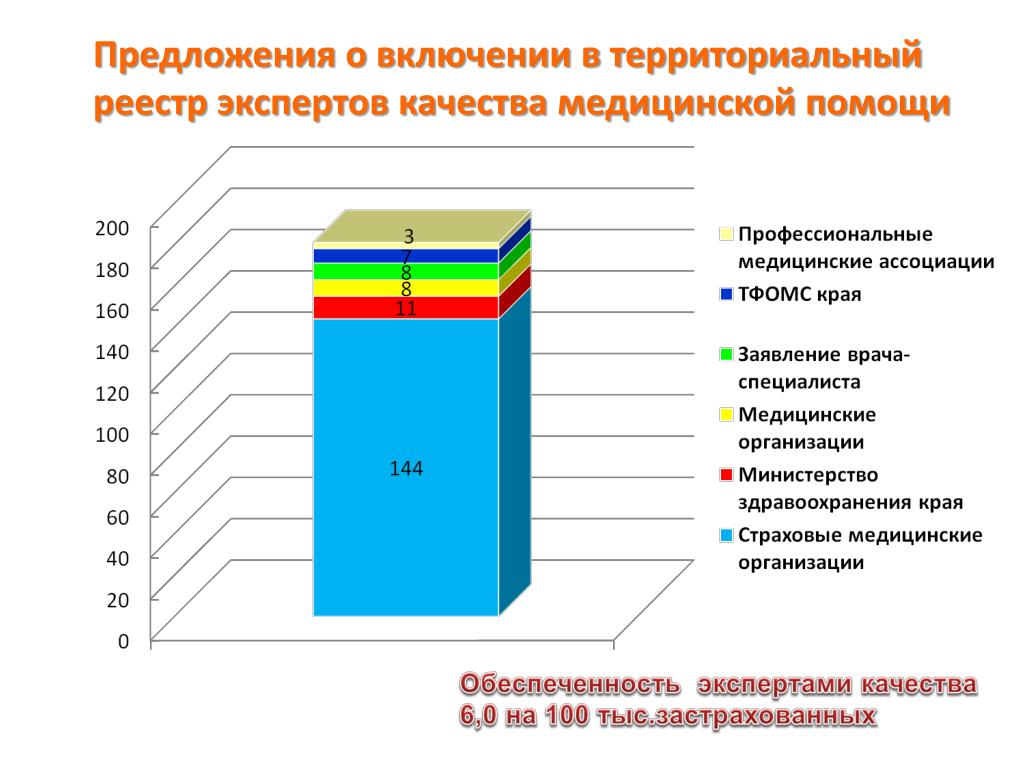 Предложения о включении в территориальный реестр экспертов качества медицинской помощи

200
180
160
140
120
100
80
60
40
20
0

3
7
8
8
11
144

Профессиональные медицинские ассоциации
ТФОМС края
Заявление врача-специалиста
Медицинские организации
Министерство здравоохранения края
Страховые медицинские организации

Обеспеченность экспертами качества 6,0 на 100 тыс.застрахованных